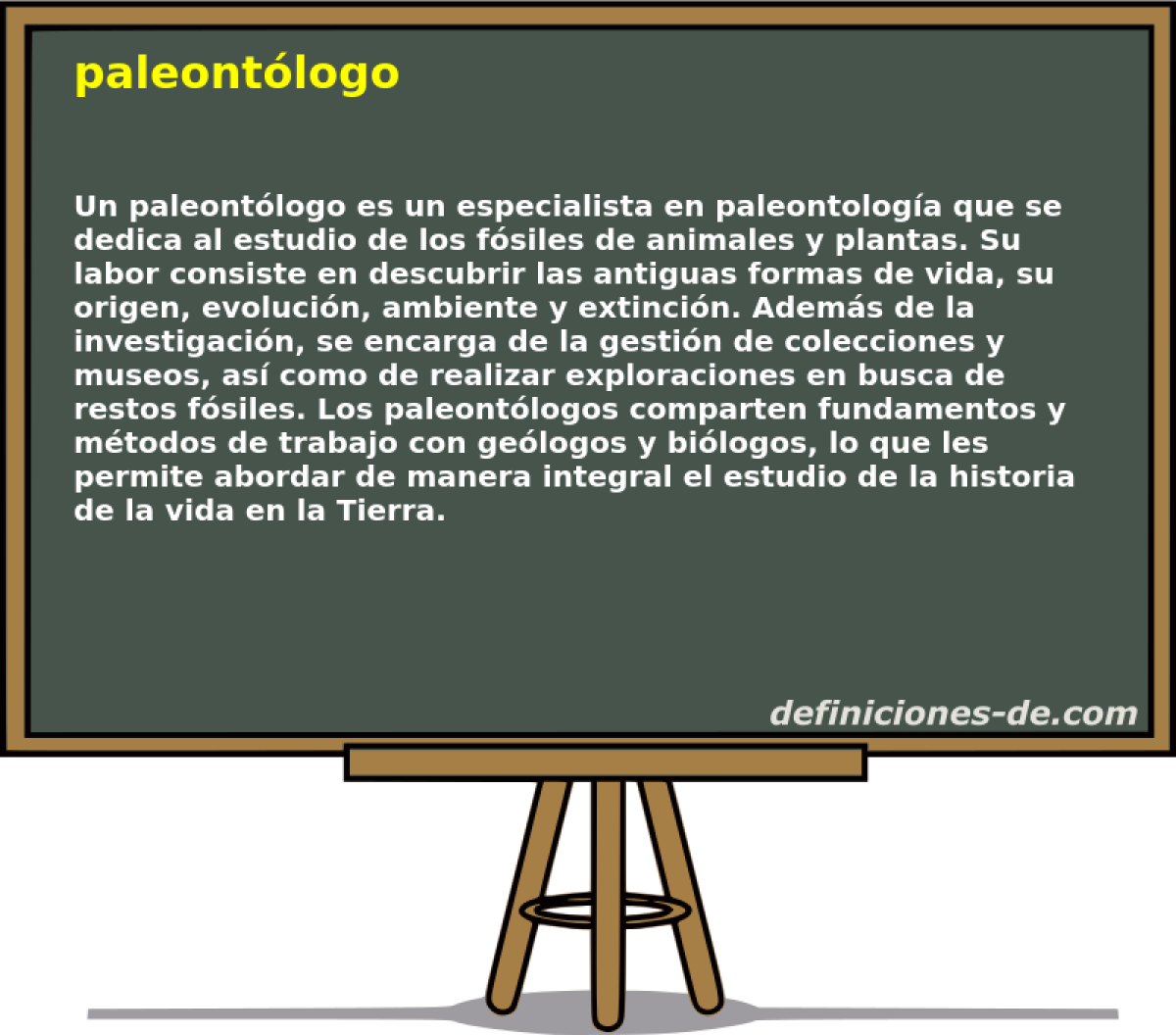 paleontólogo

Un paleontólogo es un especialista en paleontología que se dedica al estudio de los fósiles de animales y plantas. Su labor consiste en descubrir las antiguas formas de vida, su origen, evolución, ambiente y extinción. Además de la investigación, se encarga de la gestión de colecciones y museos, así como de realizar exploraciones en busca de restos fósiles. Los paleontólogos comparten fundamentos y métodos de trabajo con geólogos y biólogos, lo que les permite abordar de manera integral el estudio de la historia de la vida en la Tierra.

definiciones-de.com